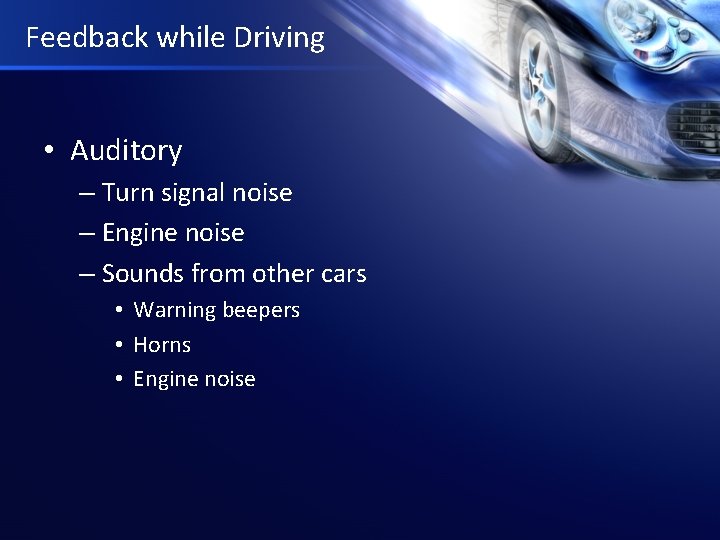 Feedback while Driving

• Auditory
– Turn signal noise
– Engine noise
– Sounds from other cars
• Warning beepers
• Horns
• Engine noise